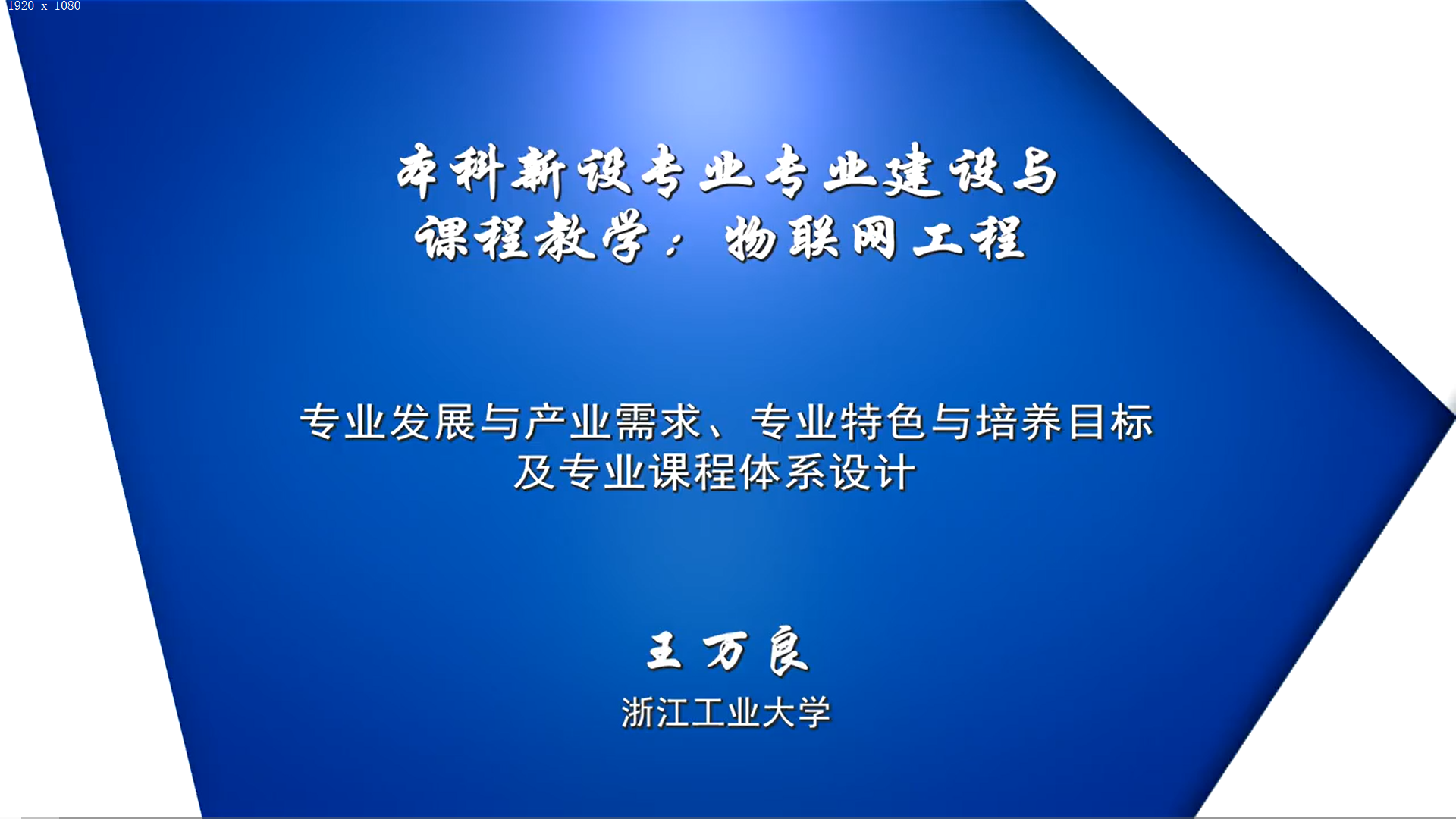 1920 x 1080

本科新设专业专业建设与课程教学：物联网工程

专业发展与产业需求、专业特色与培养目标及专业课程体系设计

王万良

浙江工业大学